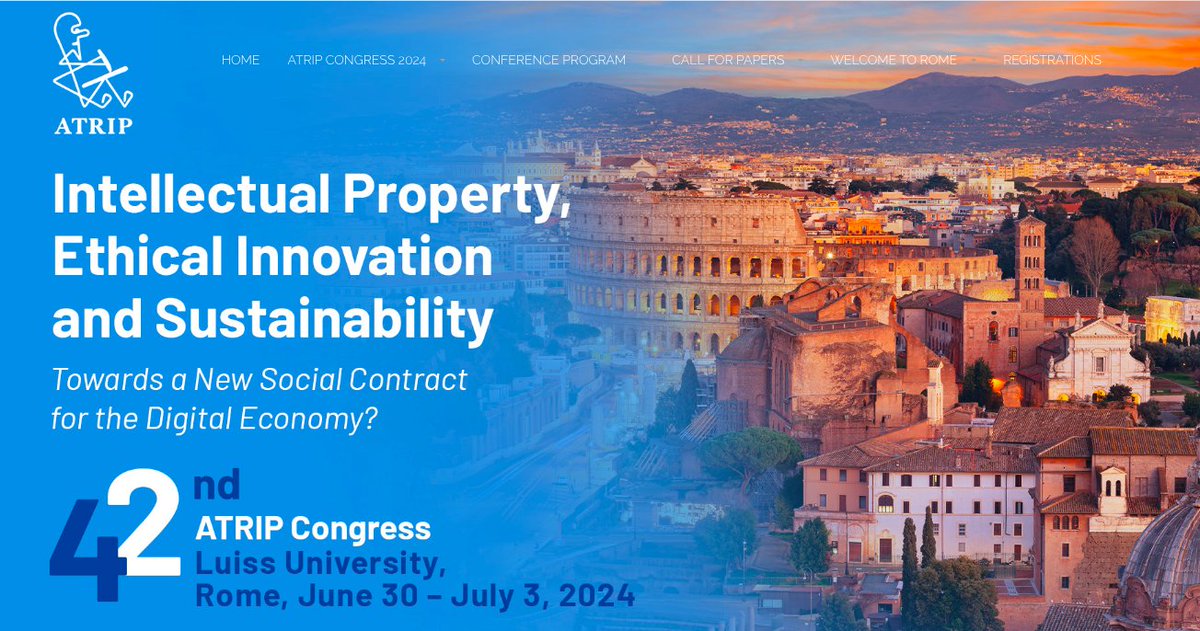 ATRIP

HOME ATRIP CONGRESS 2024 CONFERENCE PROGRAM CALL FOR PAPERS WELCOME TO ROME REGISTRATIONS

Intellectual Property, Ethical Innovation and Sustainability

Towards a New Social Contract for the Digital Economy?

42nd ATRIP Congress
Luiss University,
Rome, June 30 – July 3, 2024